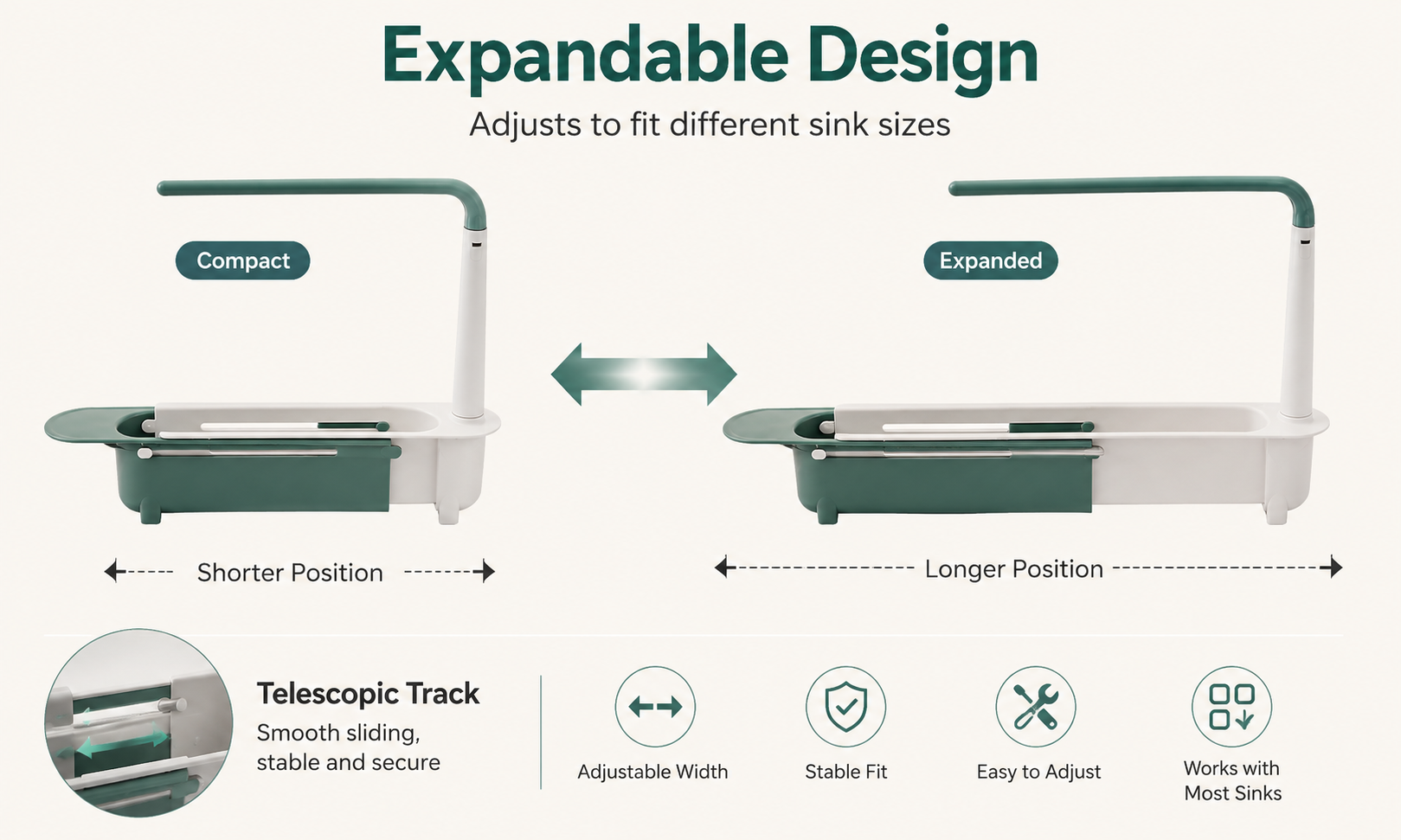 Expandable Design

Adjusts to fit different sink sizes

Compact

Expanded

Shorter Position

Longer Position

Telescopic Track

Smooth sliding, stable and secure

Adjustable Width

Stable Fit

Easy to Adjust

Works with Most Sinks